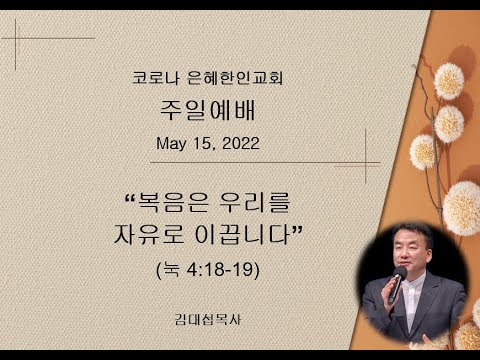 코로나 은혜한인교회

주일예배

May 15, 2022

“복음은 우리를 자유로 이끕니다”

(눅 4:18-19)

김대섭목사